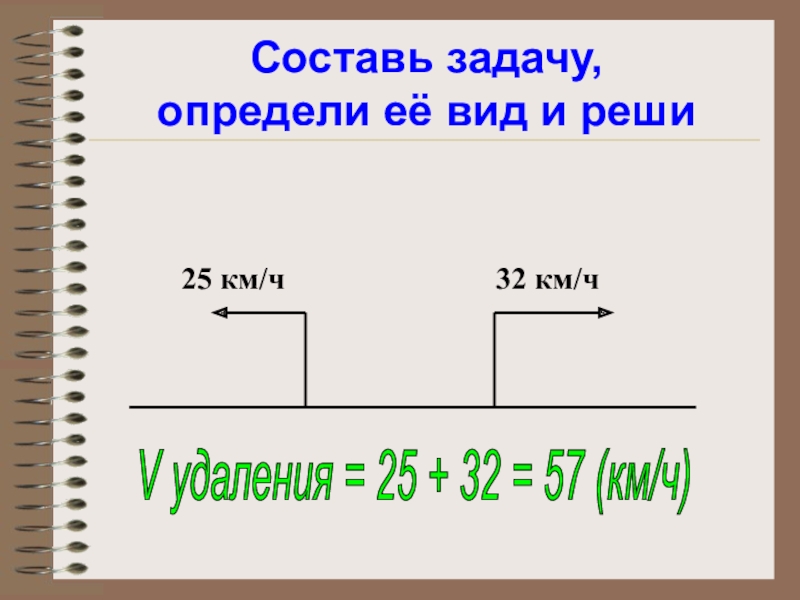 Составь задачу, определи её вид и реши

25 км/ч

32 км/ч

V удаления = 25 + 32 = 57 (км/ч)